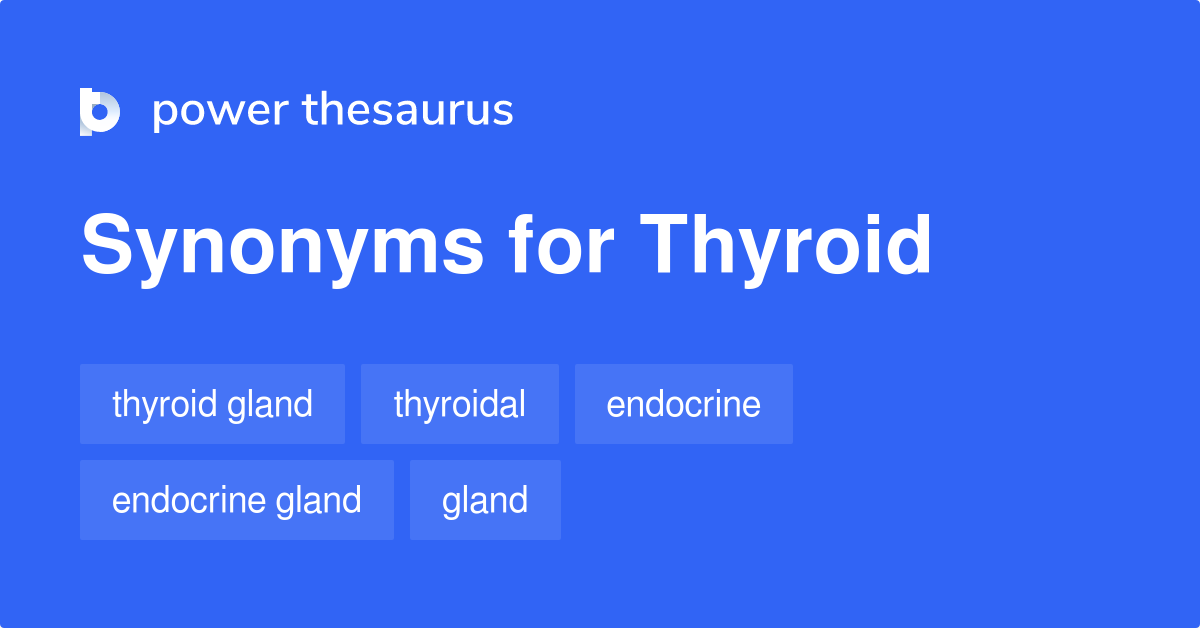 power thesaurus

Synonyms for Thyroid

thyroid gland

thyroidal

endocrine

endocrine gland

gland